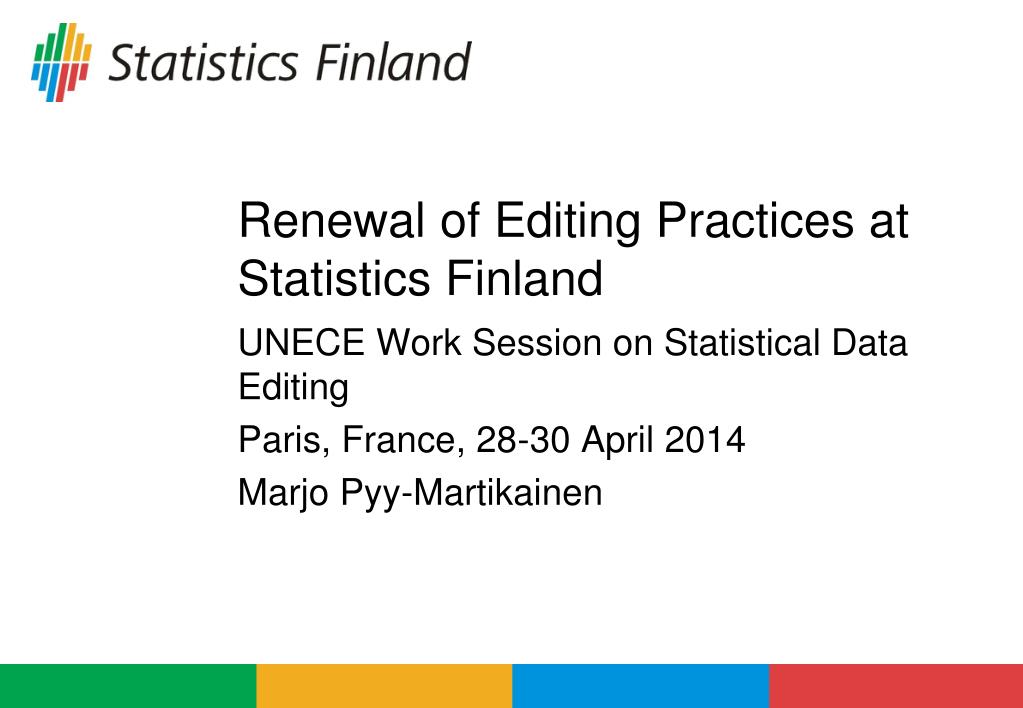 Statistics Finland

Renewal of Editing Practices at Statistics Finland

UNECE Work Session on Statistical Data Editing

Paris, France, 28-30 April 2014

Marjo Pyy-Martikainen